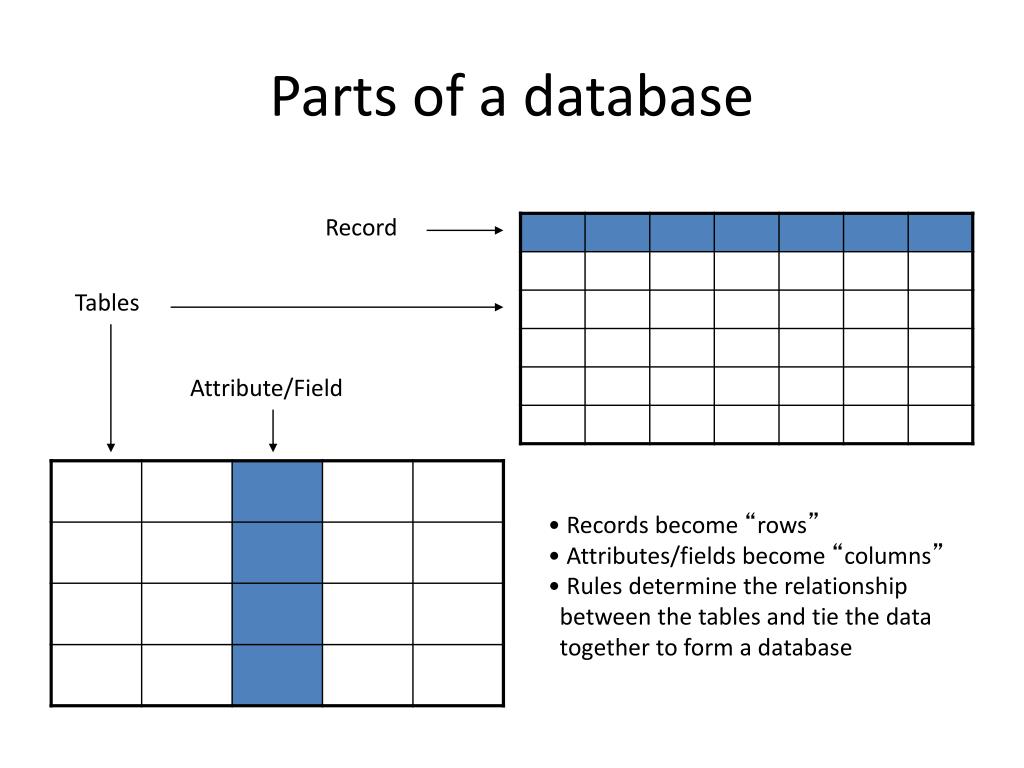 Parts of a database

Record

Tables

Attribute/Field

• Records become “rows”
• Attributes/fields become “columns”
• Rules determine the relationship between the tables and tie the data together to form a database